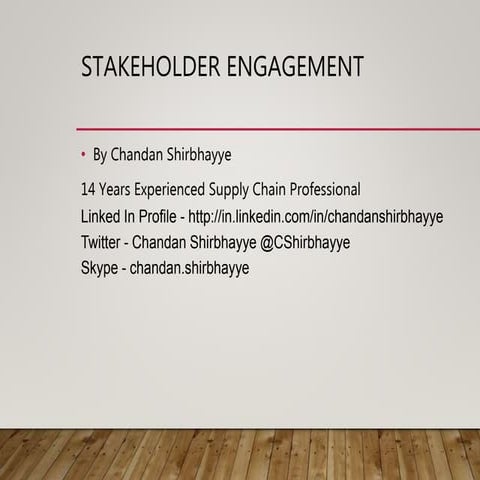 STAKEHOLDER ENGAGEMENT

• By Chandan Shirbhayye

14 Years Experienced Supply Chain Professional
Linked In Profile - http://in.linkedin.com/in/chandanshirbhayye
Twitter - Chandan Shirbhayye @CShirbhayye
Skype - chandan.shirbhayye